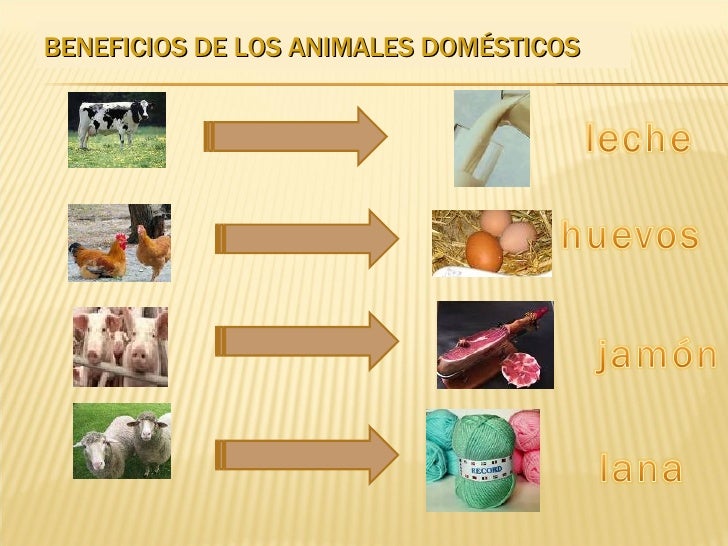 BENEFICIOS DE LOS ANIMALES DOMÉSTICOS

leche

huevos

jamón

RECORD

lana